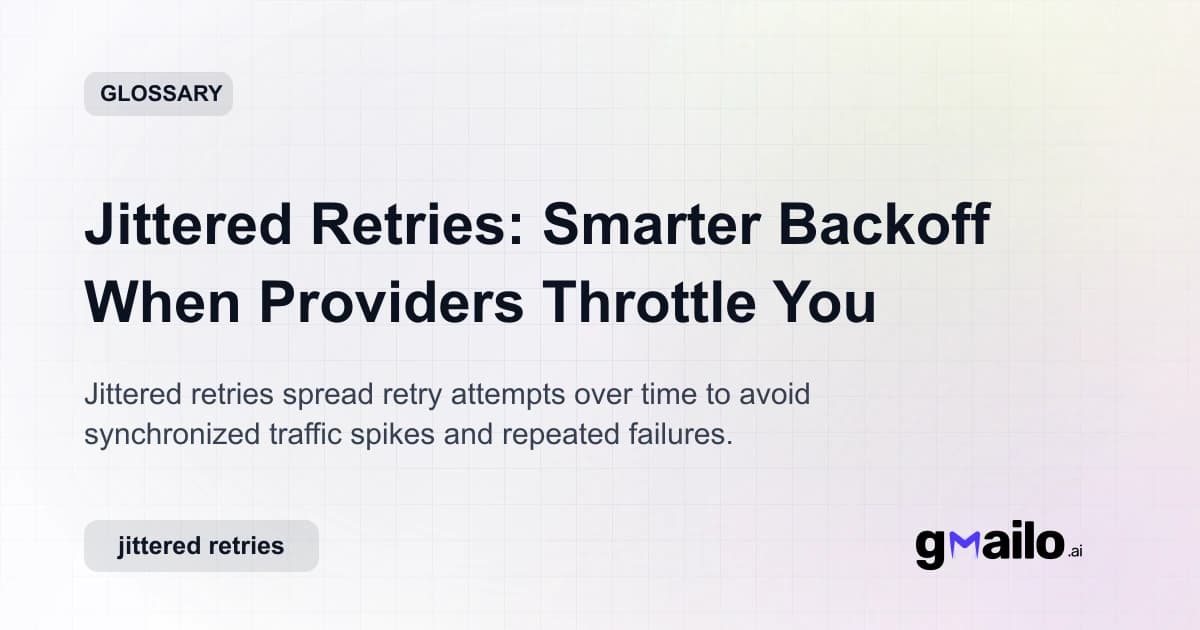 GLOSSARY

Jittered Retries: Smarter Backoff When Providers Throttle You

Jittered retries spread retry attempts over time to avoid synchronized traffic spikes and repeated failures.

jittered retries

gmailo.ai